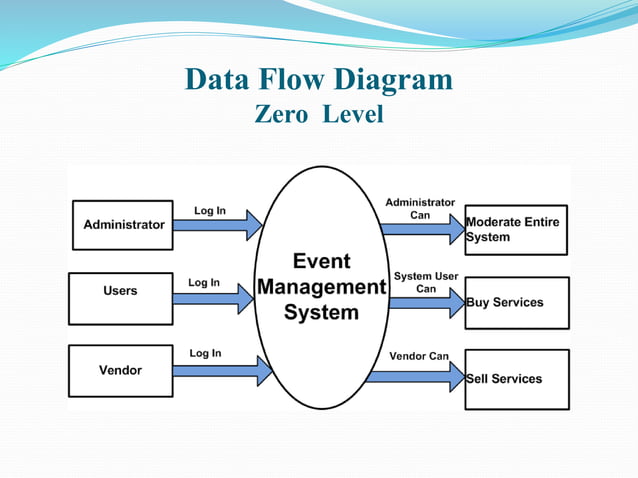 Data Flow Diagram
Zero Level

Administrator

Log In

Users

Log In

Vendor

Log In

Event Management System

Administrator Can

Moderate Entire System

System User Can

Buy Services

Vendor Can

Sell Services